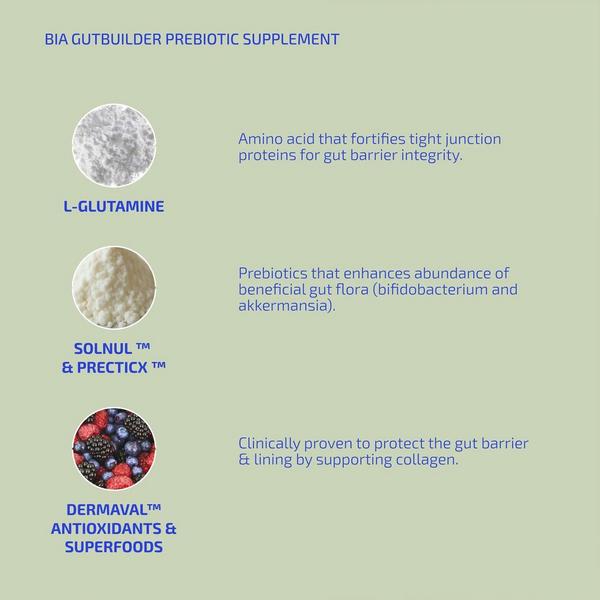 BIA GUTBUILDER PREBIOTIC SUPPLEMENT

L-GLUTAMINE

Amino acid that fortifies tight junction proteins for gut barrier integrity.

SOLNUL ™ & PRECTICX ™

Prebiotics that enhances abundance of beneficial gut flora (bifidobacterium and akkermansia).

DERMAVAL™ ANTIOXIDANTS & SUPERFOODS

Clinically proven to protect the gut barrier & lining by supporting collagen.